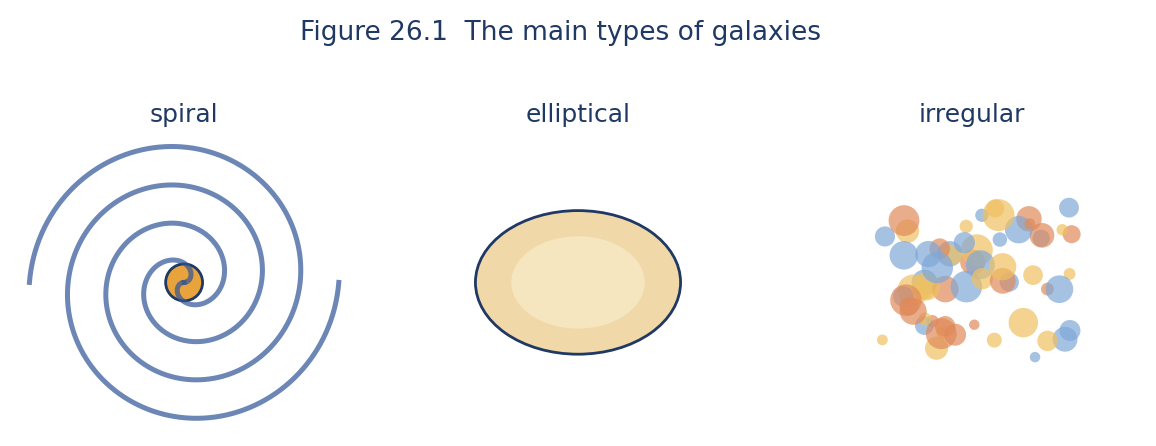 Figure 26.1  The main types of galaxies

spiral

elliptical

irregular